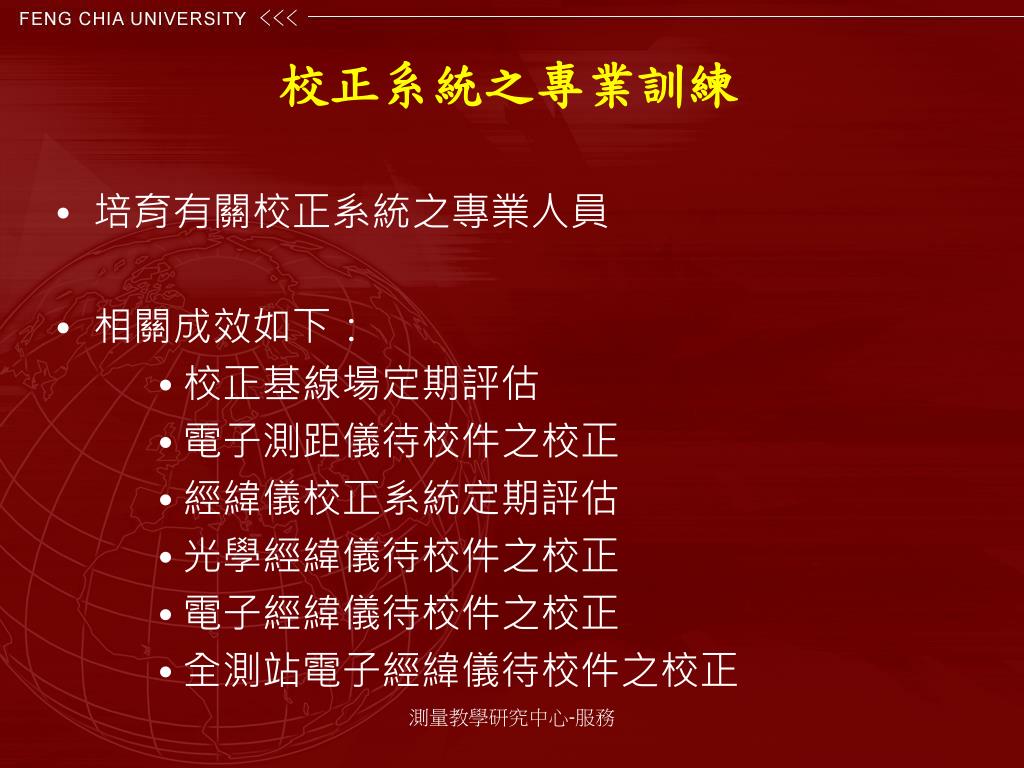 FENG CHIA UNIVERSITY <<<

校正系統之專業訓練

• 培育有關校正系統之專業人員

• 相關成效如下：
• 校正基線場定期評估
• 電子測距儀待校件之校正
• 經緯儀校正系統定期評估
• 光學經緯儀待校件之校正
• 電子經緯儀待校件之校正
• 全測站電子經緯儀待校件之校正

測量教學研究中心-服務